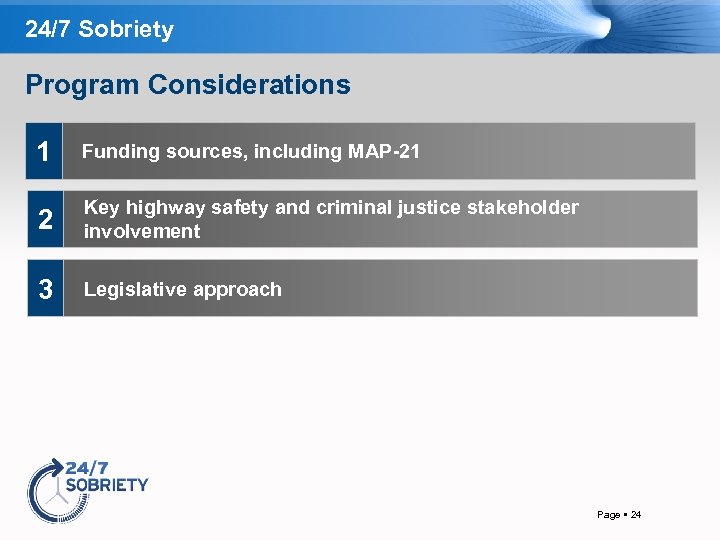 24/7 Sobriety

Program Considerations

1 Funding sources, including MAP-21

2 Key highway safety and criminal justice stakeholder involvement

3 Legislative approach

24/7 SOBRIETY

Page ▪ 24